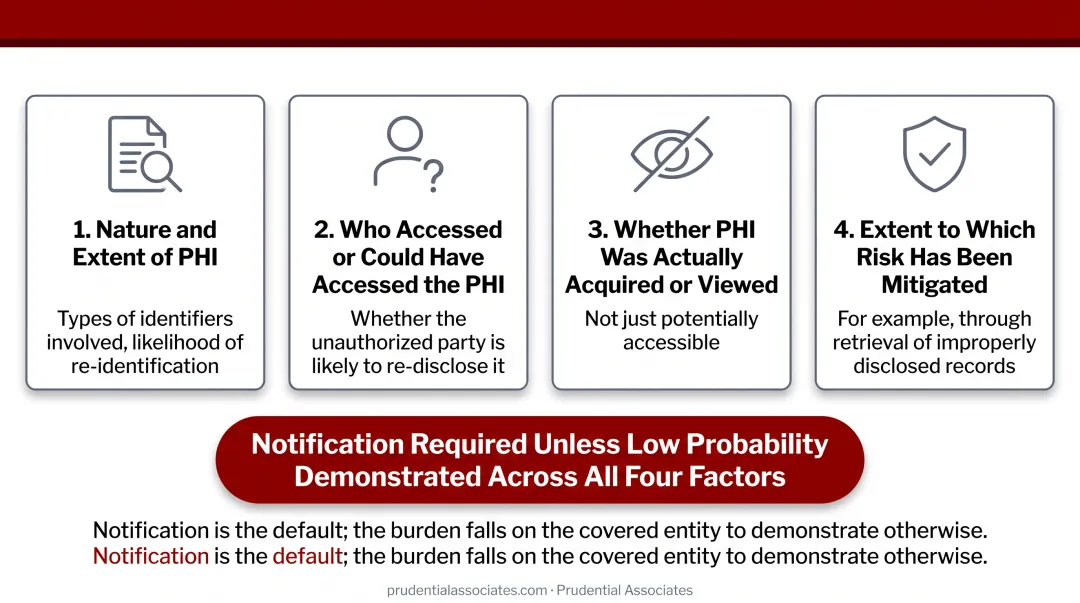 1. Nature and Extent of PHI

Types of identifiers involved, likelihood of re-identification

2. Who Accessed or Could Have Accessed the PHI

Whether the unauthorized party is likely to re-disclose it

3. Whether PHI Was Actually Acquired or Viewed

Not just potentially accessible

4. Extent to Which Risk Has Been Mitigated

For example, through retrieval of improperly disclosed records

Notification Required Unless Low Probability Demonstrated Across All Four Factors

Notification is the default; the burden falls on the covered entity to demonstrate otherwise.
Notification is the default; the burden falls on the covered entity to demonstrate otherwise.

prudentialassociates.com · Prudential Associates